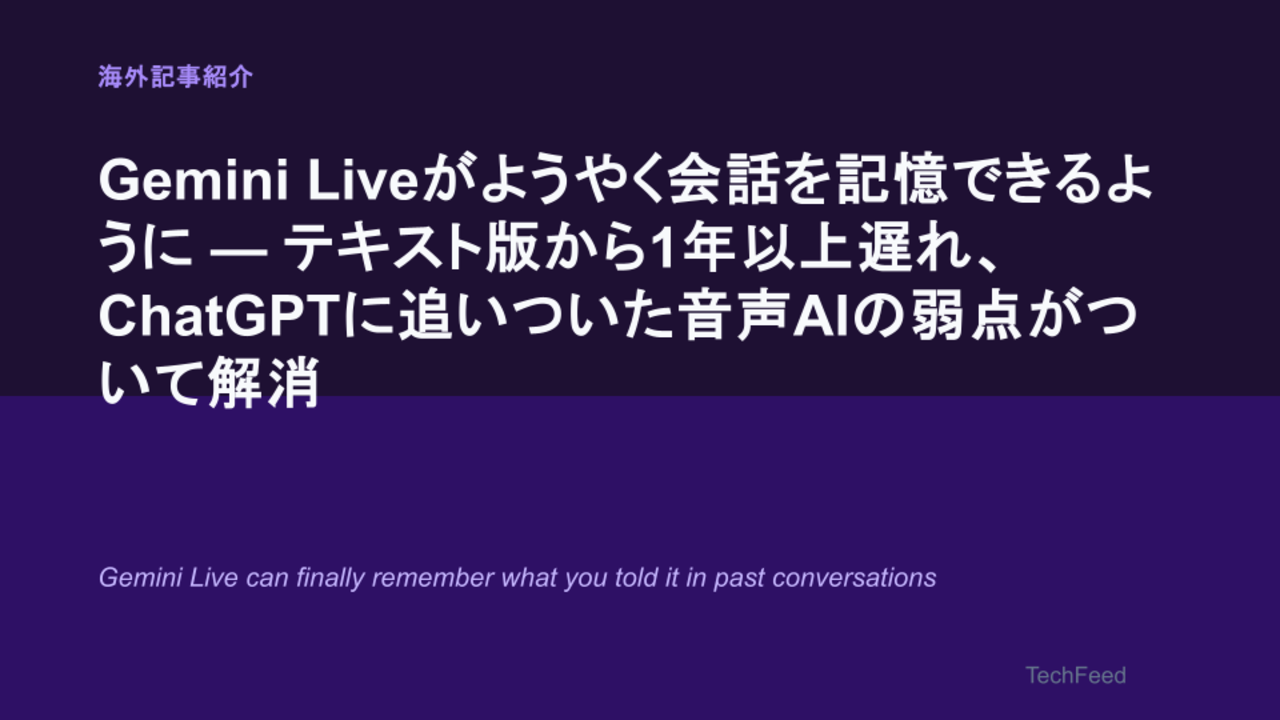 海外記事紹介

Gemini Liveがようやく会話を記憶できるように — テキスト版から1年以上遅れ、ChatGPTに追いついた音声AIの弱点がついて解消

Gemini Live can finally remember what you told it in past conversations

TechFeed